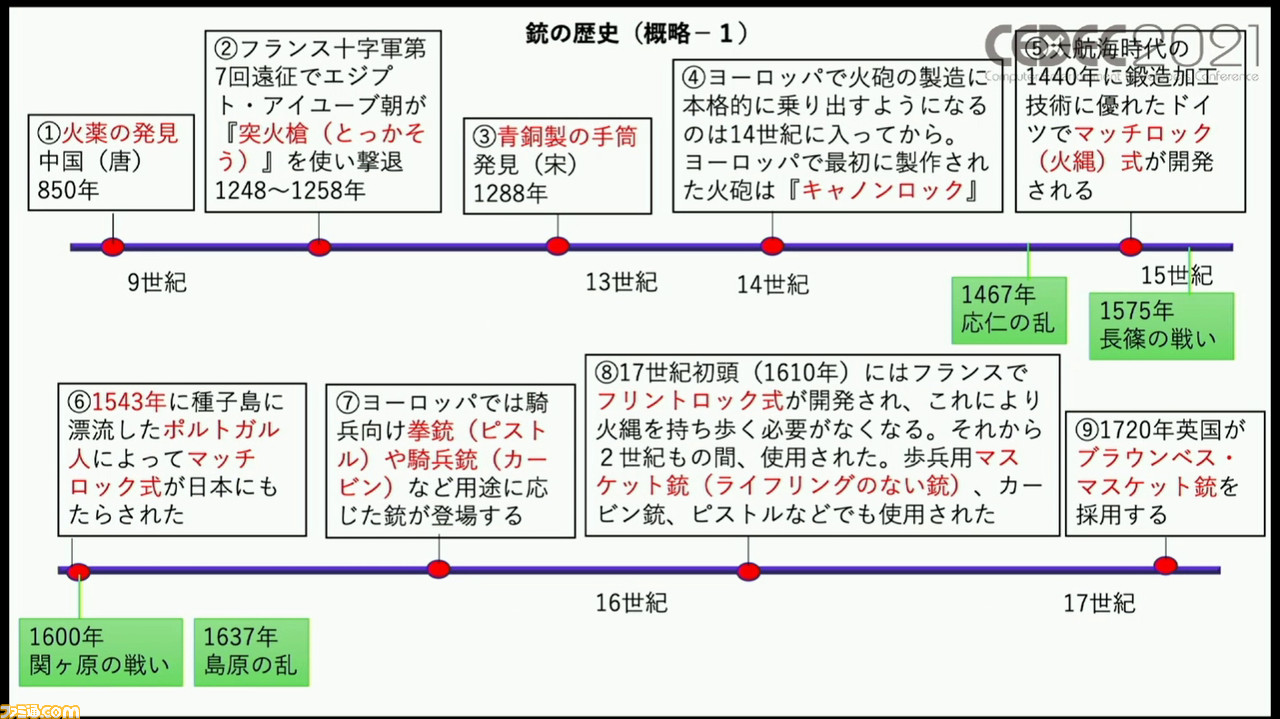 銃の歴史（概略－１）

CEDEC2021

①火薬の発見
中国（唐）
850年

②フランス十字軍第7回遠征でエジプト・アイユーブ朝が『突火槍（とっかそう）』を使い撃退
1248～1258年

③青銅製の手筒
発見（宋）
1288年

④ヨーロッパで火砲の製造に本格的に乗り出すようになるのは14世紀に入ってから。
ヨーロッパで最初に製作された火砲は『キャノンロック』

⑤大航海時代の1440年に鍛造加工技術に優れたドイツでマッチロック（火縄）式が開発される

9世紀

13世紀

14世紀

15世紀

1467年
応仁の乱

1575年
長篠の戦い

⑥1543年に種子島に漂流したポルトガル人によってマッチロック式が日本にもたらされた

⑦ヨーロッパでは騎兵向け拳銃（ピストル）や騎兵銃（カービン）など用途に応じた銃が登場する

⑧17世紀初頭（1610年）にはフランスでフリントロック式が開発され、これにより火縄を持ち歩く必要がなくなる。それから２世紀もの間、使用された。歩兵用マスケット銃（ライフリングのない銃）、カービン銃、ピストルなどでも使用された

⑨1720年英国がブラウンベス・マスケット銃を採用する

16世紀

17世紀

1600年
関ヶ原の戦い

1637年
島原の乱

ファミ通.com